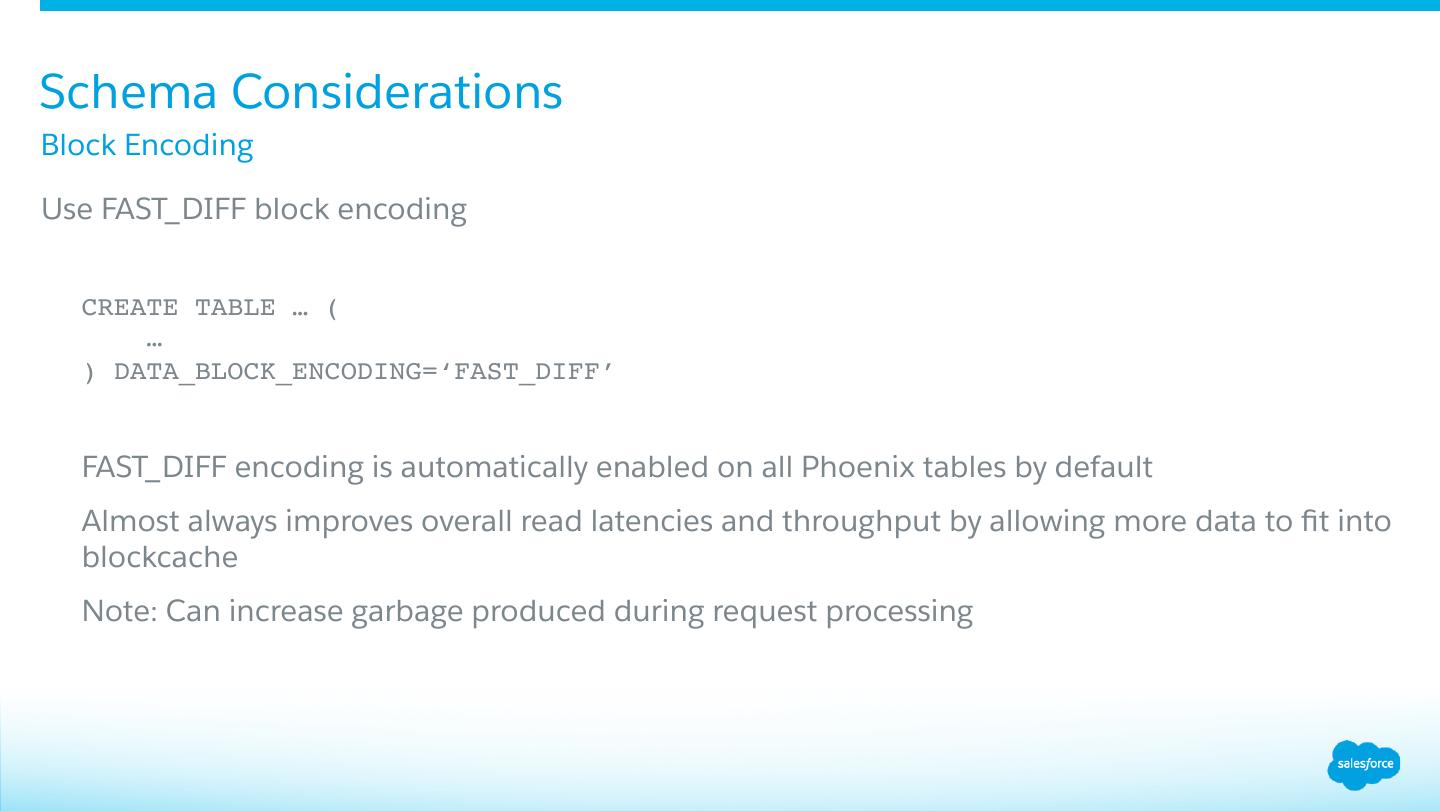 Schema Considerations
Block Encoding

Use FAST_DIFF block encoding

CREATE TABLE … (
    …
) DATA_BLOCK_ENCODING=‘FAST_DIFF’

FAST_DIFF encoding is automatically enabled on all Phoenix tables by default

Almost always improves overall read latencies and throughput by allowing more data to fit into blockcache

Note: Can increase garbage produced during request processing

salesforce